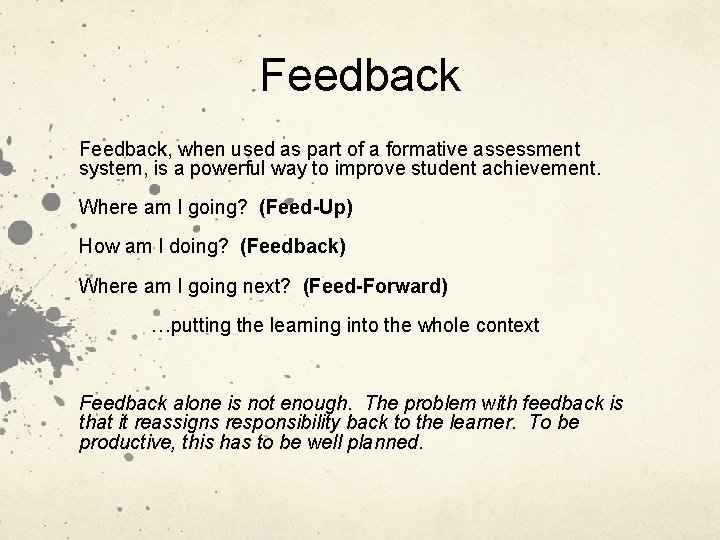 Feedback

Feedback, when used as part of a formative assessment system, is a powerful way to improve student achievement.

Where am I going? (Feed-Up)

How am I doing? (Feedback)

Where am I going next? (Feed-Forward)

…putting the learning into the whole context

Feedback alone is not enough. The problem with feedback is that it reassigns responsibility back to the learner. To be productive, this has to be well planned.